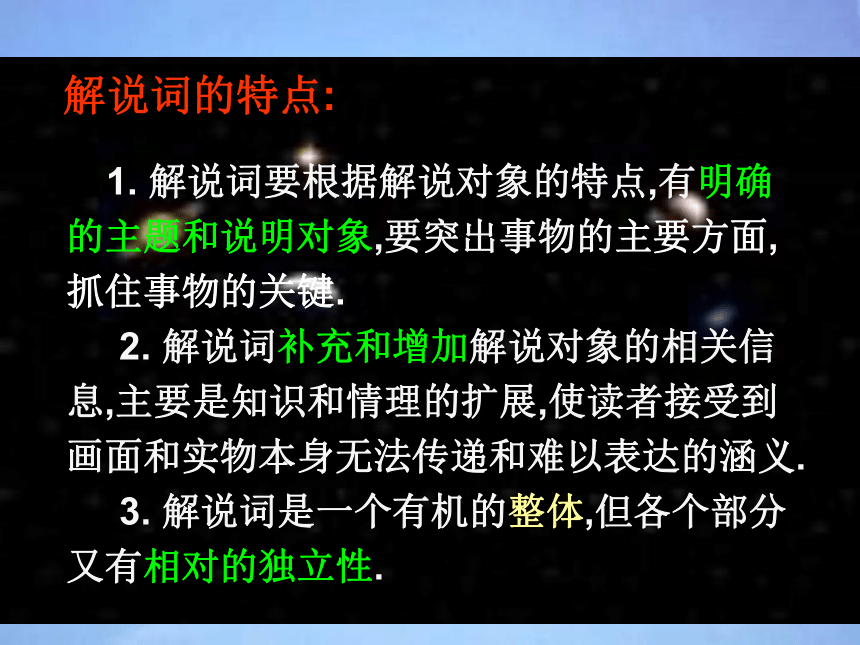 解说词的特点:

1. 解说词要根据解说对象的特点,有明确的主题和说明对象,要突出事物的主要方面,抓住事物的关键.

2. 解说词补充和增加解说对象的相关信息,主要是知识和情理的扩展,使读者接受到画面和实物本身无法传递和难以表达的涵义.

3. 解说词是一个有机的整体,但各个部分又有相对的独立性.